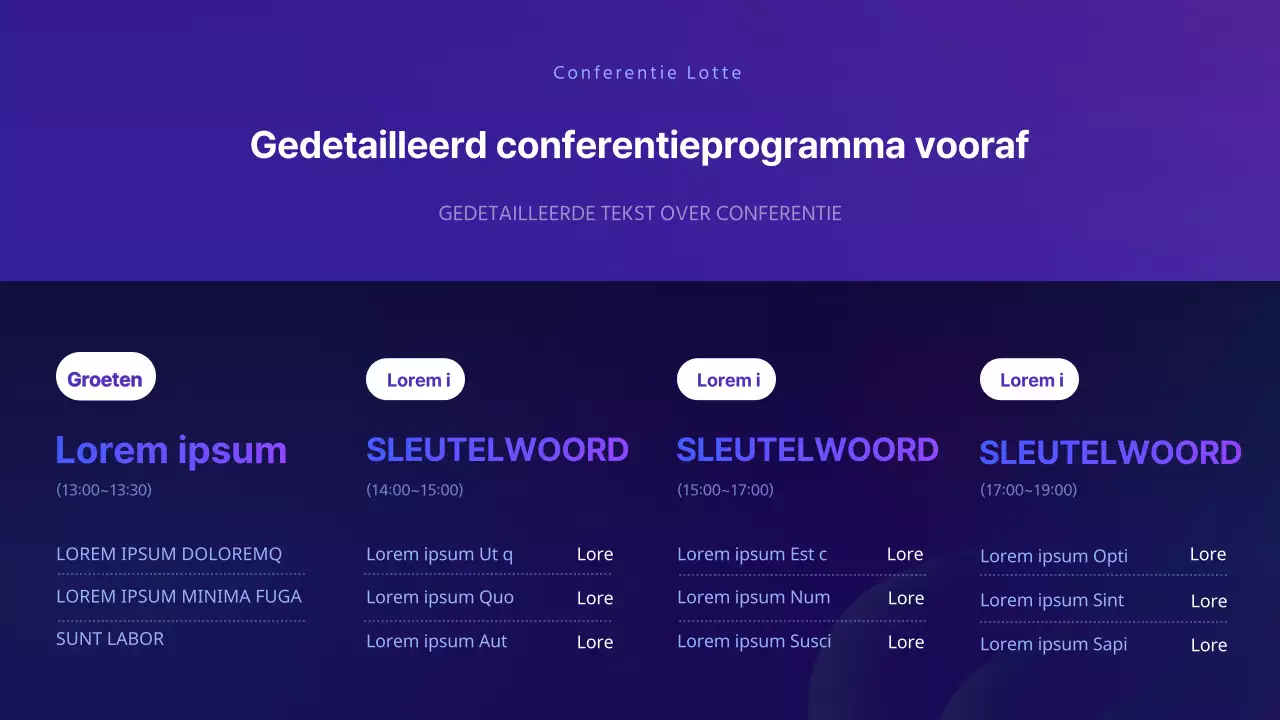 Conferentie Lotte

Gedetailleerd conferentieprogramma vooraf

GEDETAILLEERDE TEKST OVER CONFERENTIE

Groeten

Lorem ipsum

(13:00~13:30)

LOREM IPSUM DOLOREMQ

LOREM IPSUM MINIMA FUGA

SUNT LABOR

Lorem i

SLEUTELWOORD

(14:00~15:00)

Lorem ipsum Ut q Lore

Lorem ipsum Quo Lore

Lorem ipsum Aut Lore

Lorem i

SLEUTELWOORD

(15:00~17:00)

Lorem ipsum Est c Lore

Lorem ipsum Num Lore

Lorem ipsum Susci Lore

Lorem i

SLEUTELWOORD

(17:00~19:00)

Lorem ipsum Opti Lore

Lorem ipsum Sint Lore

Lorem ipsum Sapi Lore